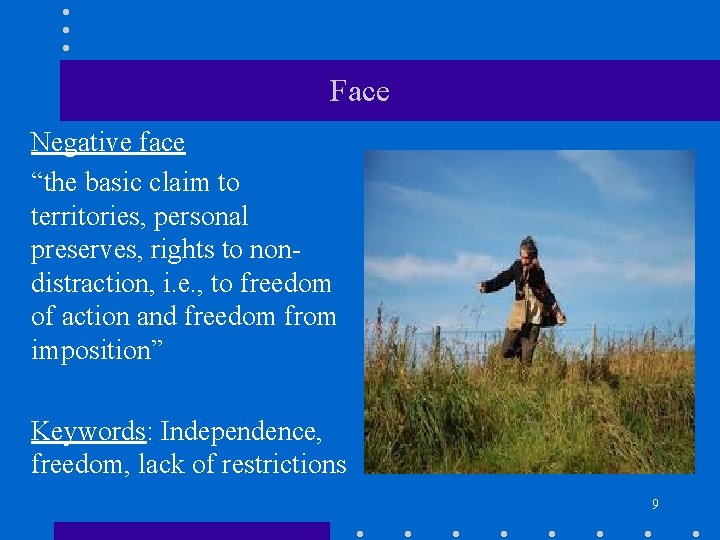 Face

Negative face

“the basic claim to territories, personal preserves, rights to non-distraction, i.e., to freedom of action and freedom from imposition”

Keywords: Independence, freedom, lack of restrictions

9